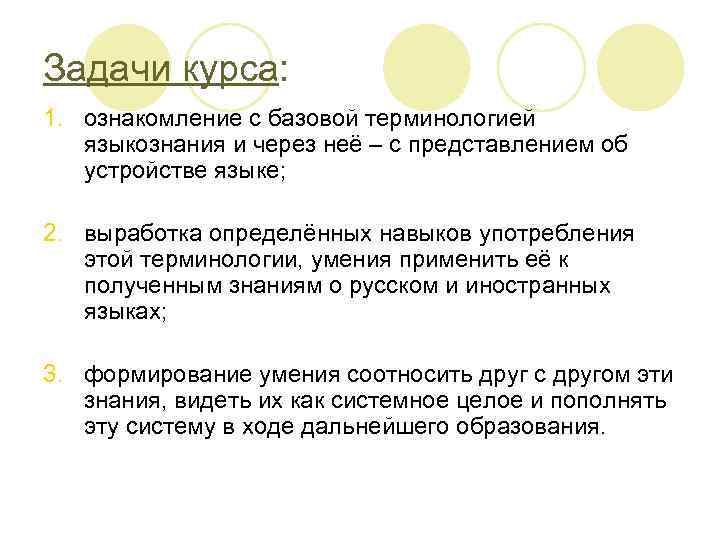 Задачи курса:

1. ознакомление с базовой терминологией языкознания и через неё – с представлением об устройстве языке;

2. выработка определённых навыков употребления этой терминологии, умения применить её к полученным знаниям о русском и иностранных языках;

3. формирование умения соотносить друг с другом эти знания, видеть их как системное целое и пополнять эту систему в ходе дальнейшего образования.